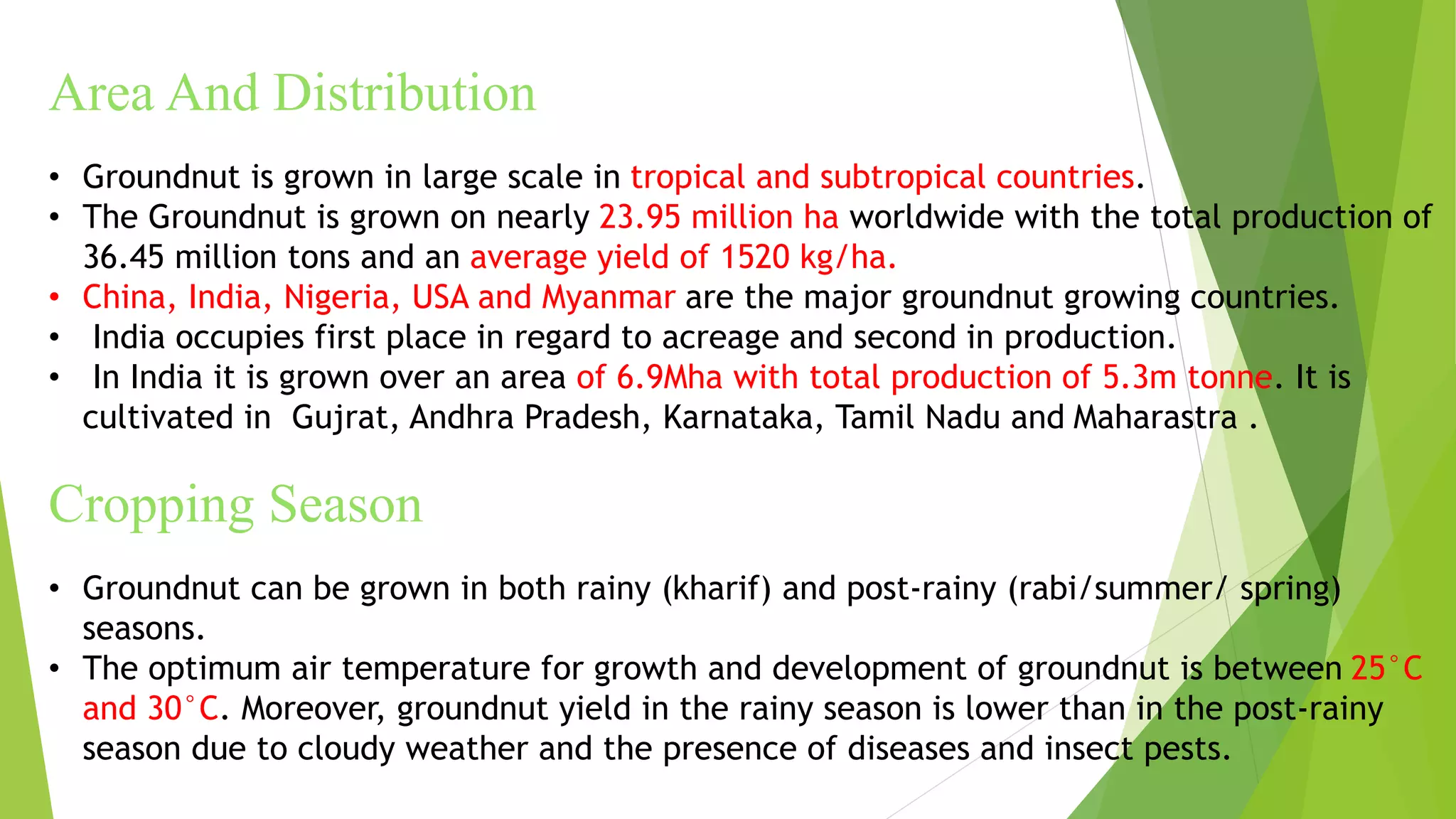 Area And Distribution

• Groundnut is grown in large scale in tropical and subtropical countries.
• The Groundnut is grown on nearly 23.95 million ha worldwide with the total production of 36.45 million tons and an average yield of 1520 kg/ha.
• China, India, Nigeria, USA and Myanmar are the major groundnut growing countries.
• India occupies first place in regard to acreage and second in production.
• In India it is grown over an area of 6.9Mha with total production of 5.3m tonne. It is cultivated in Gujrat, Andhra Pradesh, Karnataka, Tamil Nadu and Maharastra .

Cropping Season

• Groundnut can be grown in both rainy (kharif) and post-rainy (rabi/summer/ spring) seasons.
• The optimum air temperature for growth and development of groundnut is between 25°C and 30°C. Moreover, groundnut yield in the rainy season is lower than in the post-rainy season due to cloudy weather and the presence of diseases and insect pests.